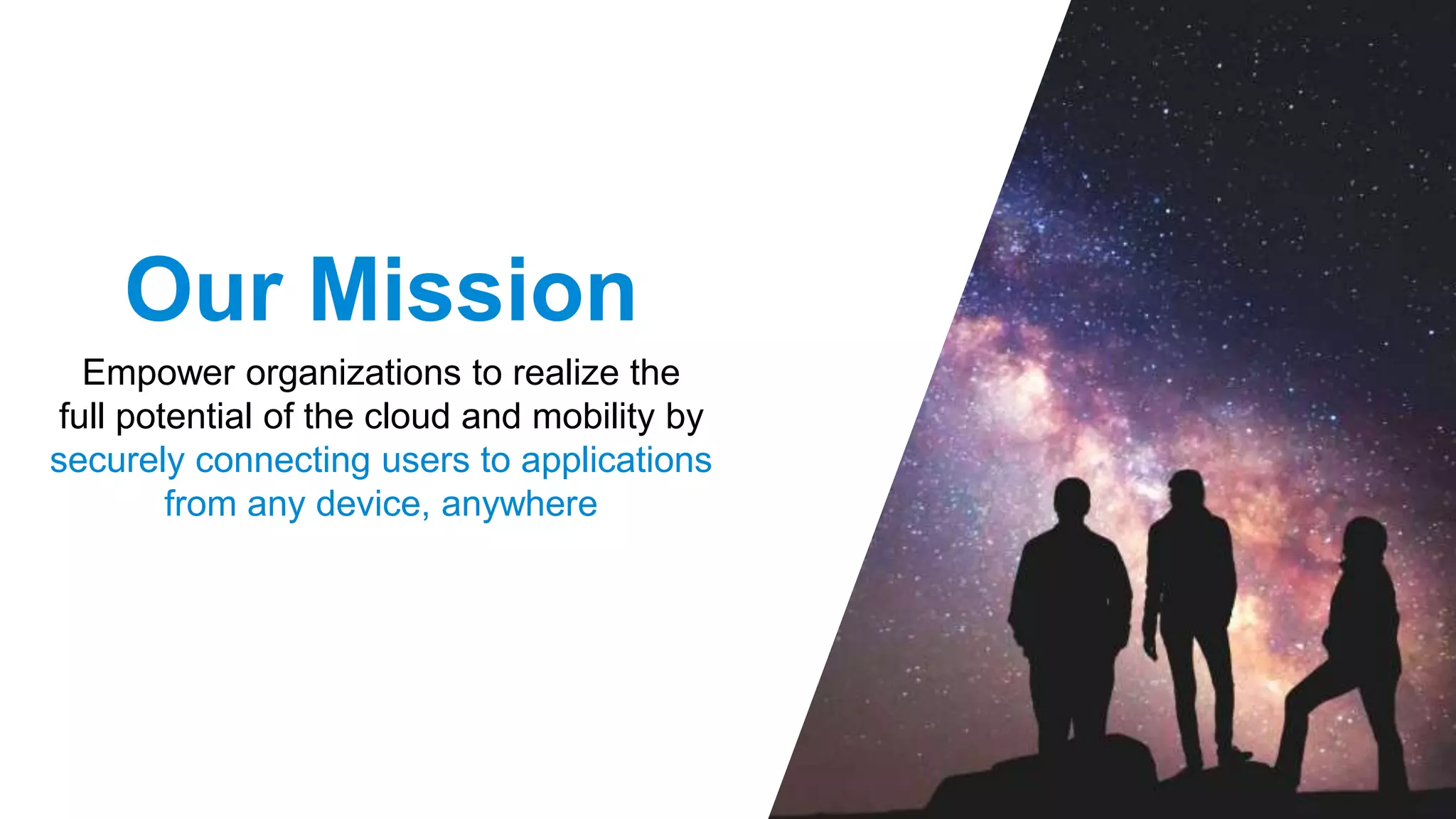 Our Mission

Empower organizations to realize the full potential of the cloud and mobility by securely connecting users to applications from any device, anywhere